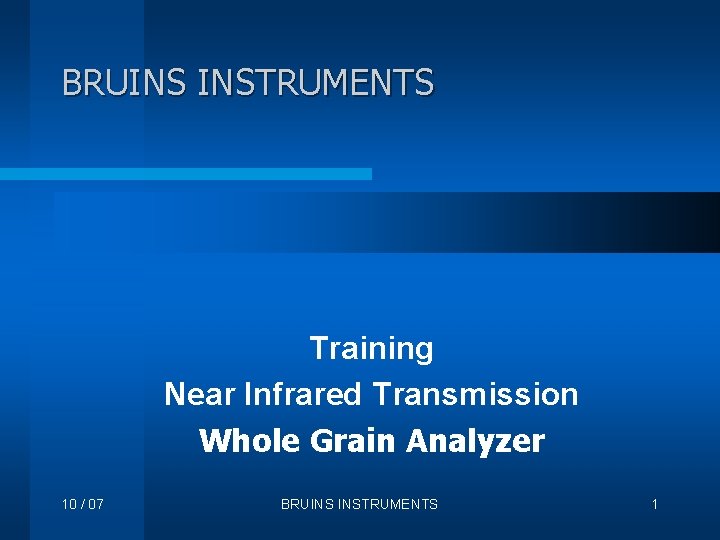 BRUINS INSTRUMENTS

Training
Near Infrared Transmission
Whole Grain Analyzer

10 / 07
BRUINS INSTRUMENTS
1